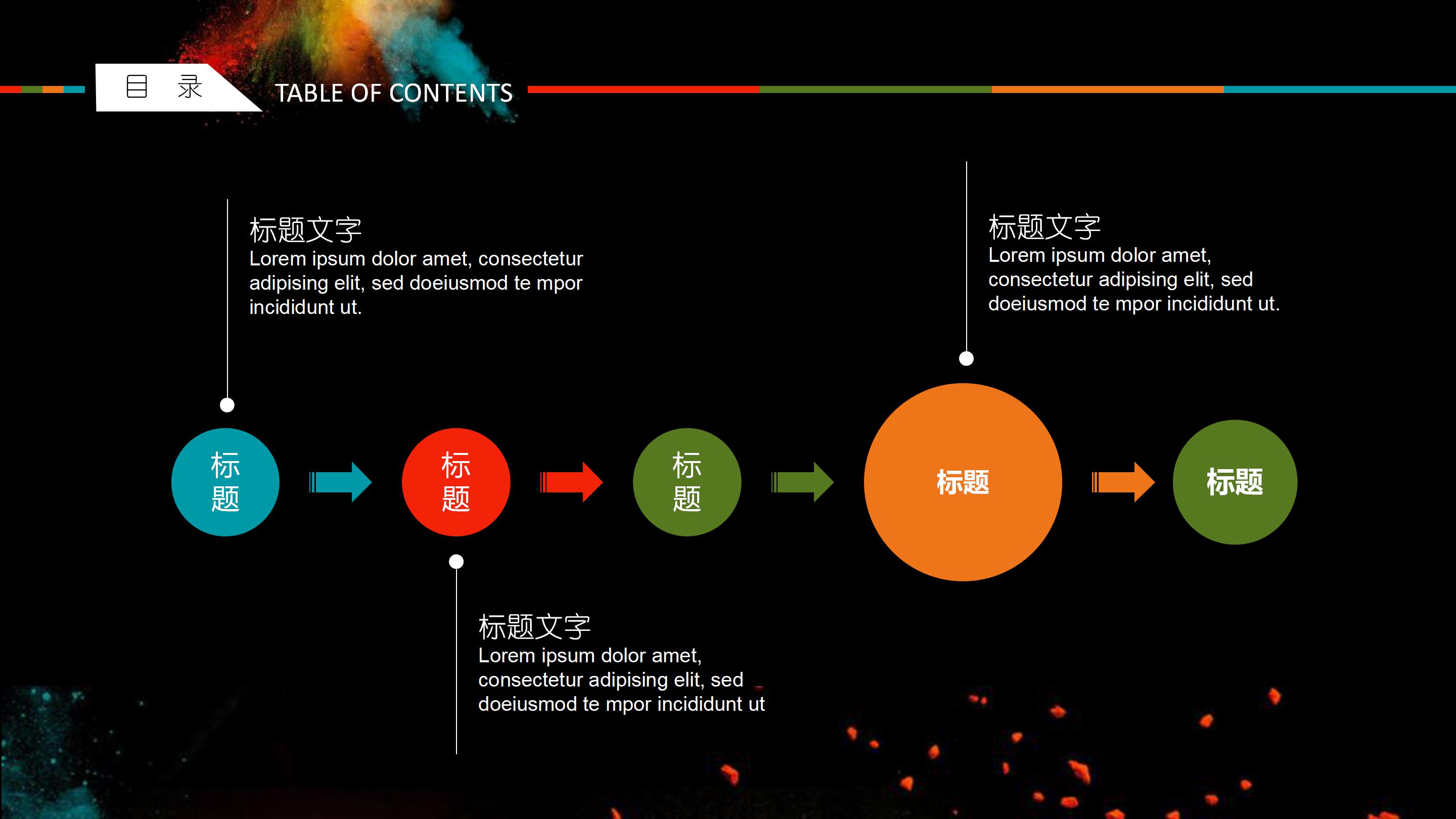 目 录

TABLE OF CONTENTS

标题文字
Lorem ipsum dolor amet, consectetur adipising elit, sed doeiusmod te mpor incididunt ut.

标题文字
Lorem ipsum dolor amet, consectetur adipising elit, sed doeiusmod te mpor incididunt ut.

标题

标题

标题

标题

标题

标题文字
Lorem ipsum dolor amet, consectetur adipising elit, sed doeiusmod te mpor incididunt ut